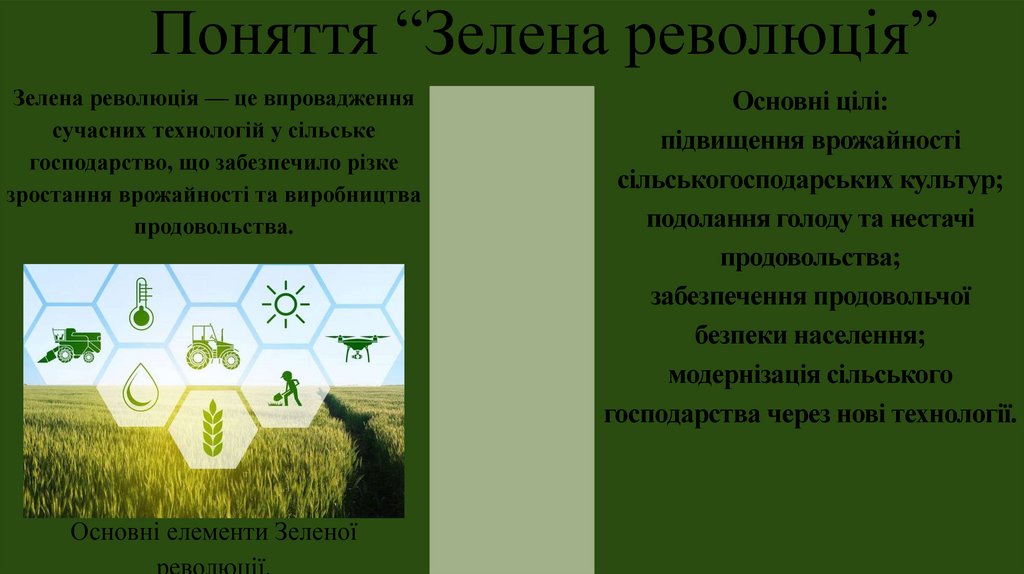 Поняття “Зелена революція”

Зелена революція — це впровадження сучасних технологій у сільське господарство, що забезпечило різке зростання врожайності та виробництва продовольства.

Основні елементи Зеленої революції.

Основні цілі:
підвищення врожайності сільськогосподарських культур;
подолання голоду та нестачі продовольства;
забезпечення продовольчої безпеки населення;
модернізація сільського господарства через нові технології.